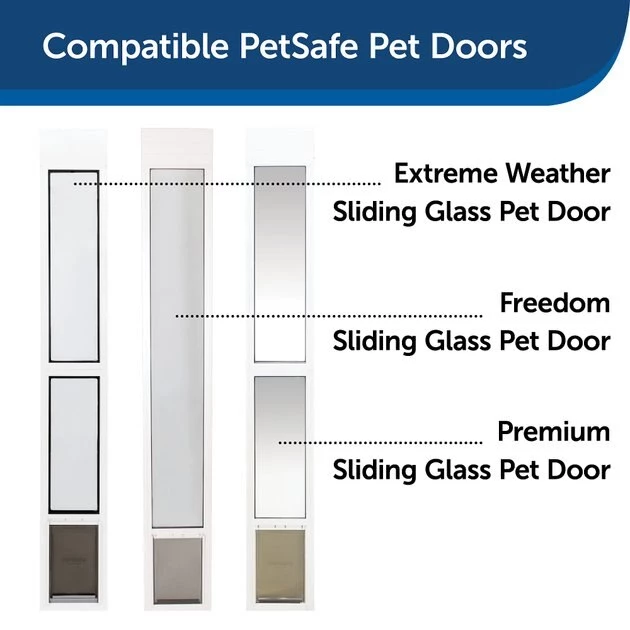 Compatible PetSafe Pet Doors

Extreme Weather
Sliding Glass Pet Door

Freedom
Sliding Glass Pet Door

Premium
Sliding Glass Pet Door